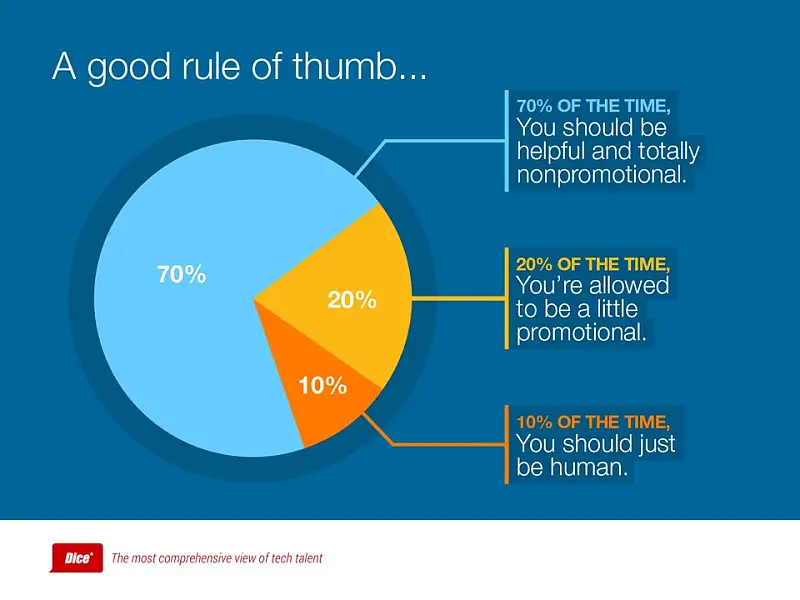 A good rule of thumb...

70%

20%

10%

70% OF THE TIME,
You should be helpful and totally nonpromotional.

20% OF THE TIME,
You're allowed to be a little promotional.

10% OF THE TIME,
You should just be human.

Dice

The most comprehensive view of tech talent